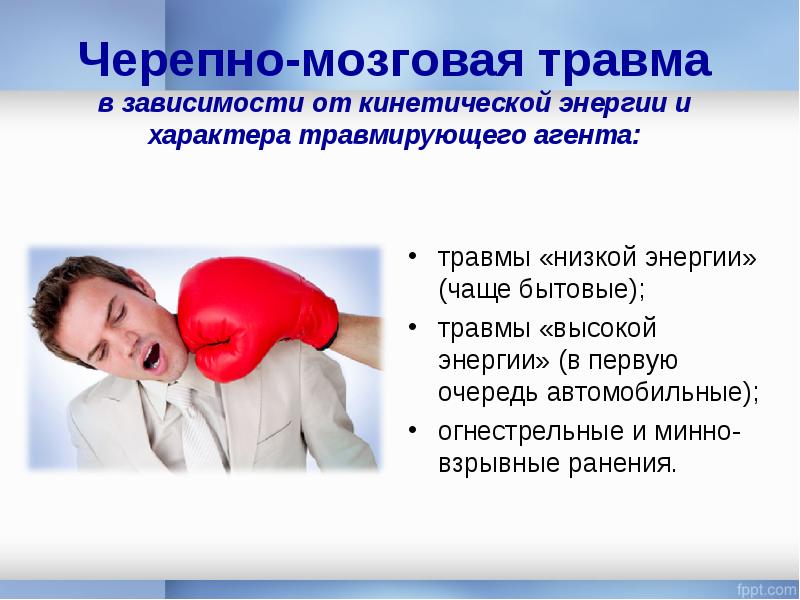 Черепно-мозговая травма
в зависимости от кинетической энергии и характера травмирующего агента:

• травмы «низкой энергии» (чаще бытовые);
• травмы «высокой энергии» (в первую очередь автомобильные);
• огнестрельные и минно-взрывные ранения.

fppt.com